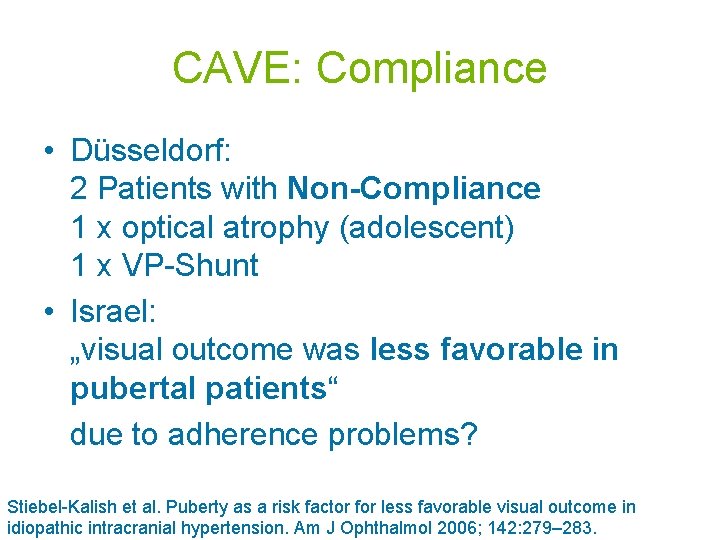 CAVE: Compliance

• Düsseldorf:
2 Patients with Non-Compliance
1 x optical atrophy (adolescent)
1 x VP-Shunt

• Israel:
„visual outcome was less favorable in pubertal patients“

due to adherence problems?

Stiebel-Kalish et al. Puberty as a risk factor for less favorable visual outcome in idiopathic intracranial hypertension. Am J Ophthalmol 2006; 142:279–283.